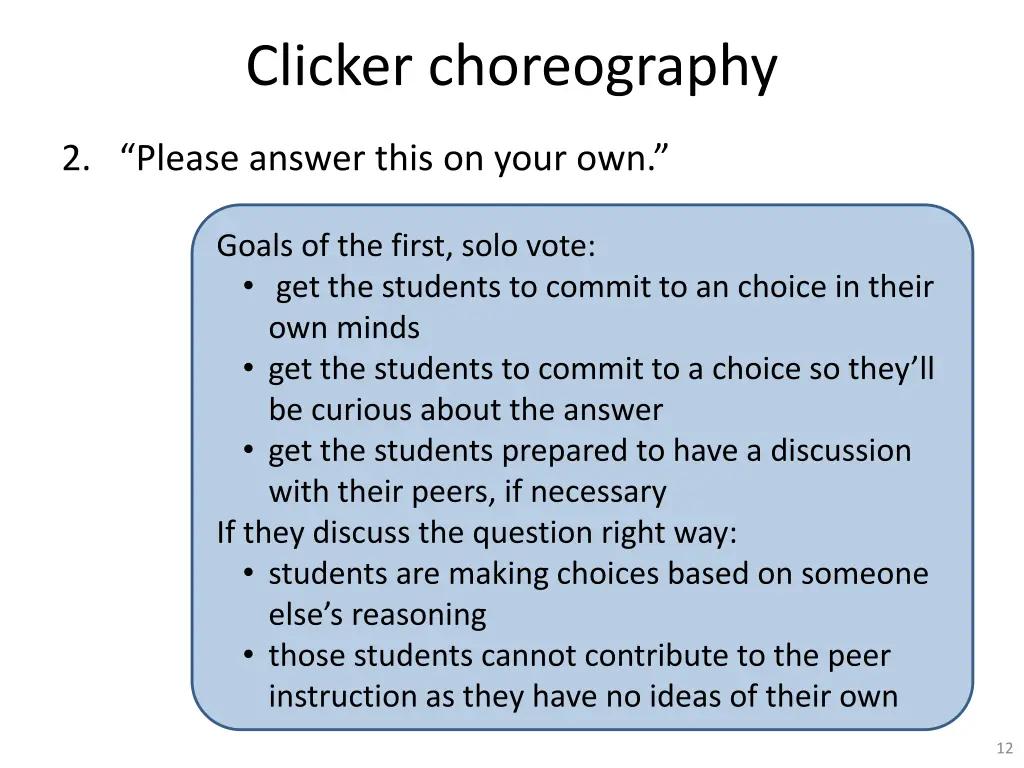 Clicker choreography

2. “Please answer this on your own.”

Goals of the first, solo vote:
• get the students to commit to an choice in their own minds
• get the students to commit to a choice so they’ll be curious about the answer
• get the students prepared to have a discussion with their peers, if necessary
If they discuss the question right way:
• students are making choices based on someone else’s reasoning
• those students cannot contribute to the peer instruction as they have no ideas of their own

12